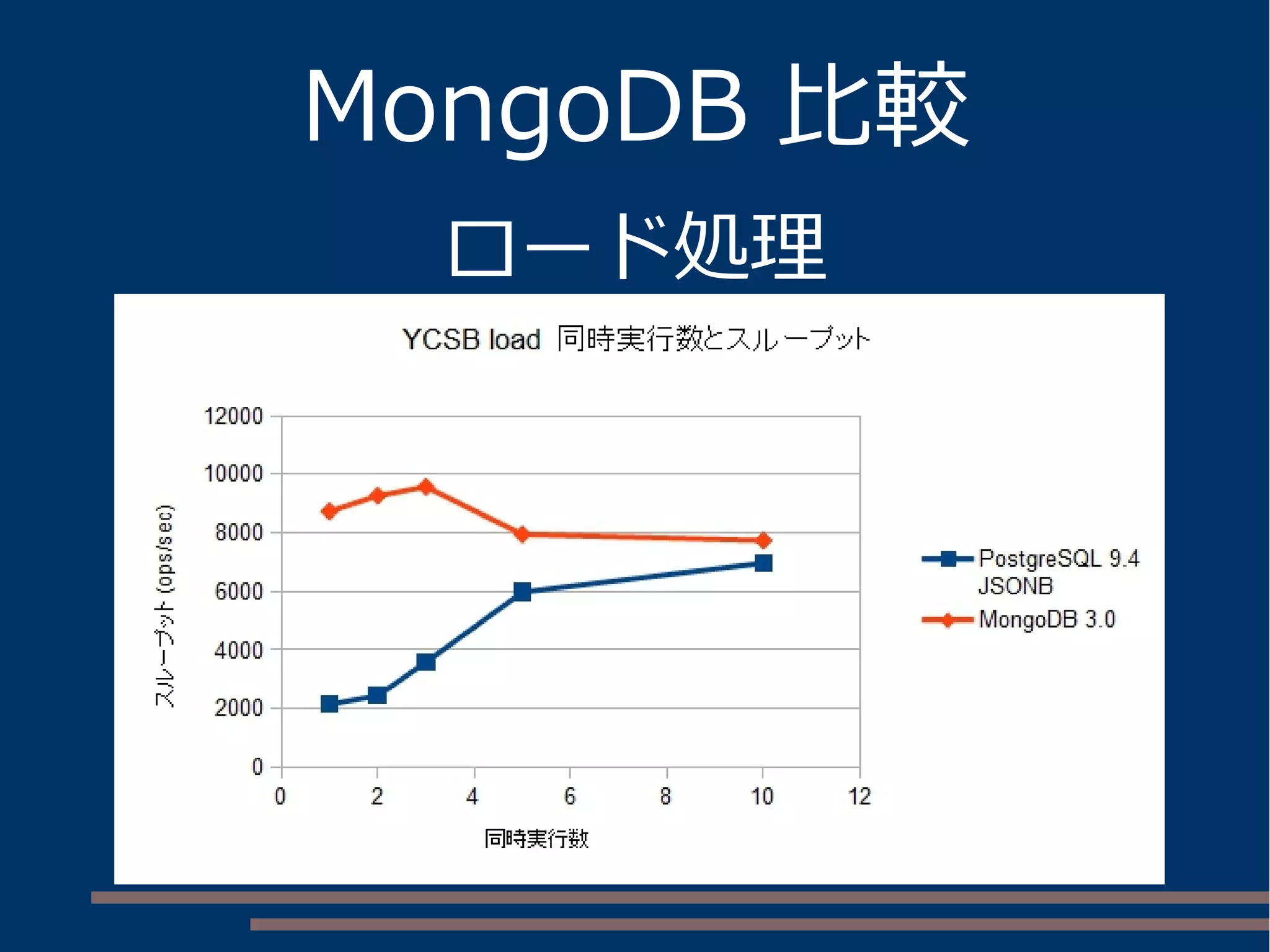 MongoDB 比較

ロード処理

YCSB load 同時実行数とスループット

スループット (ops/sec)

12000
10000
8000
6000
4000
2000
0

0 2 4 6 8 10 12

同時実行数

PostgreSQL 9.4 JSONB
MongoDB 3.0